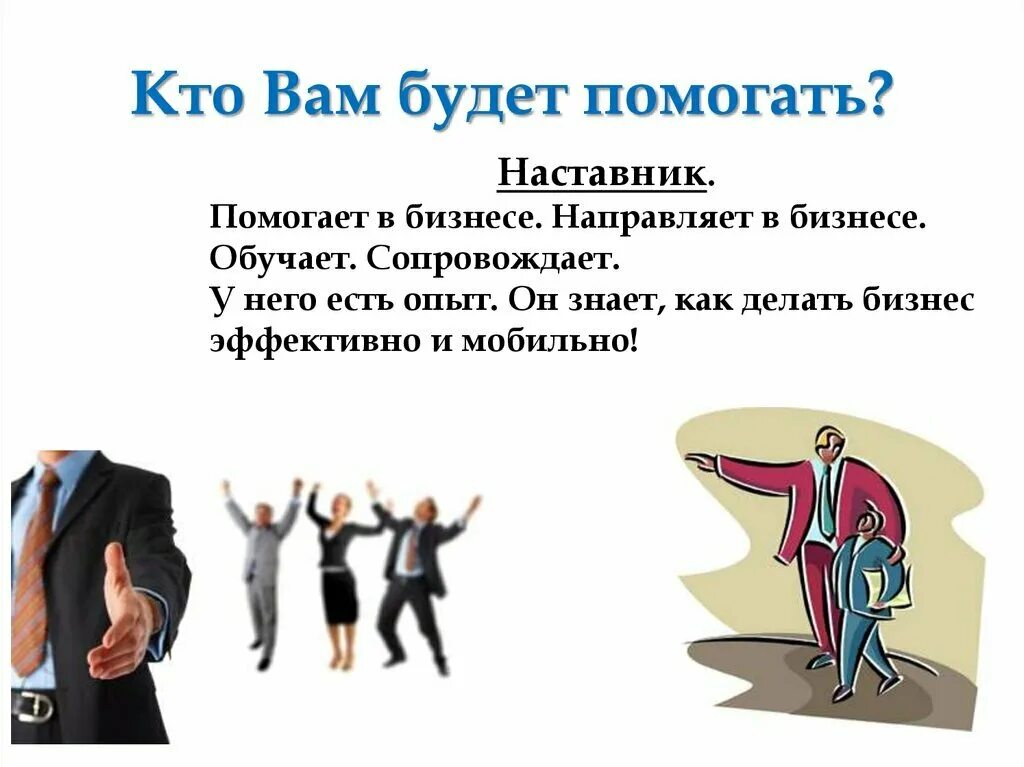 Кто Вам будет помогать?

Наставник.

Помогает в бизнесе. Направляет в бизнесе. Обучает. Сопровождает.
У него есть опыт. Он знает, как делать бизнес эффективно и мобильно!